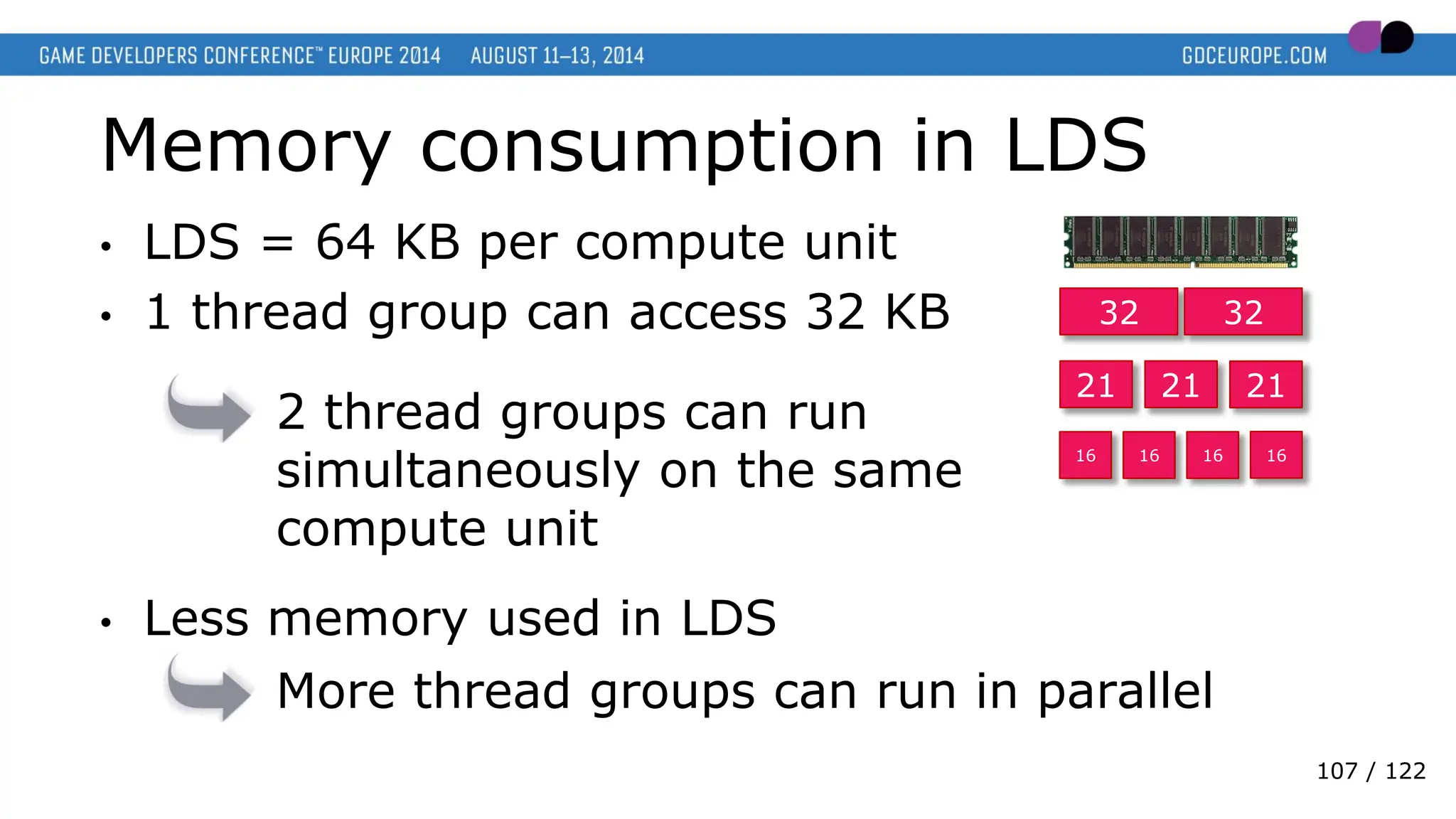 GAME DEVELOPERS CONFERENCE™ EUROPE 2014 AUGUST 11–13, 2014 GDCEUROPE.COM

Memory consumption in LDS

• LDS = 64 KB per compute unit
• 1 thread group can access 32 KB

2 thread groups can run simultaneously on the same compute unit

• Less memory used in LDS

More thread groups can run in parallel

32 32
21 21 21
16 16 16 16

107 / 122